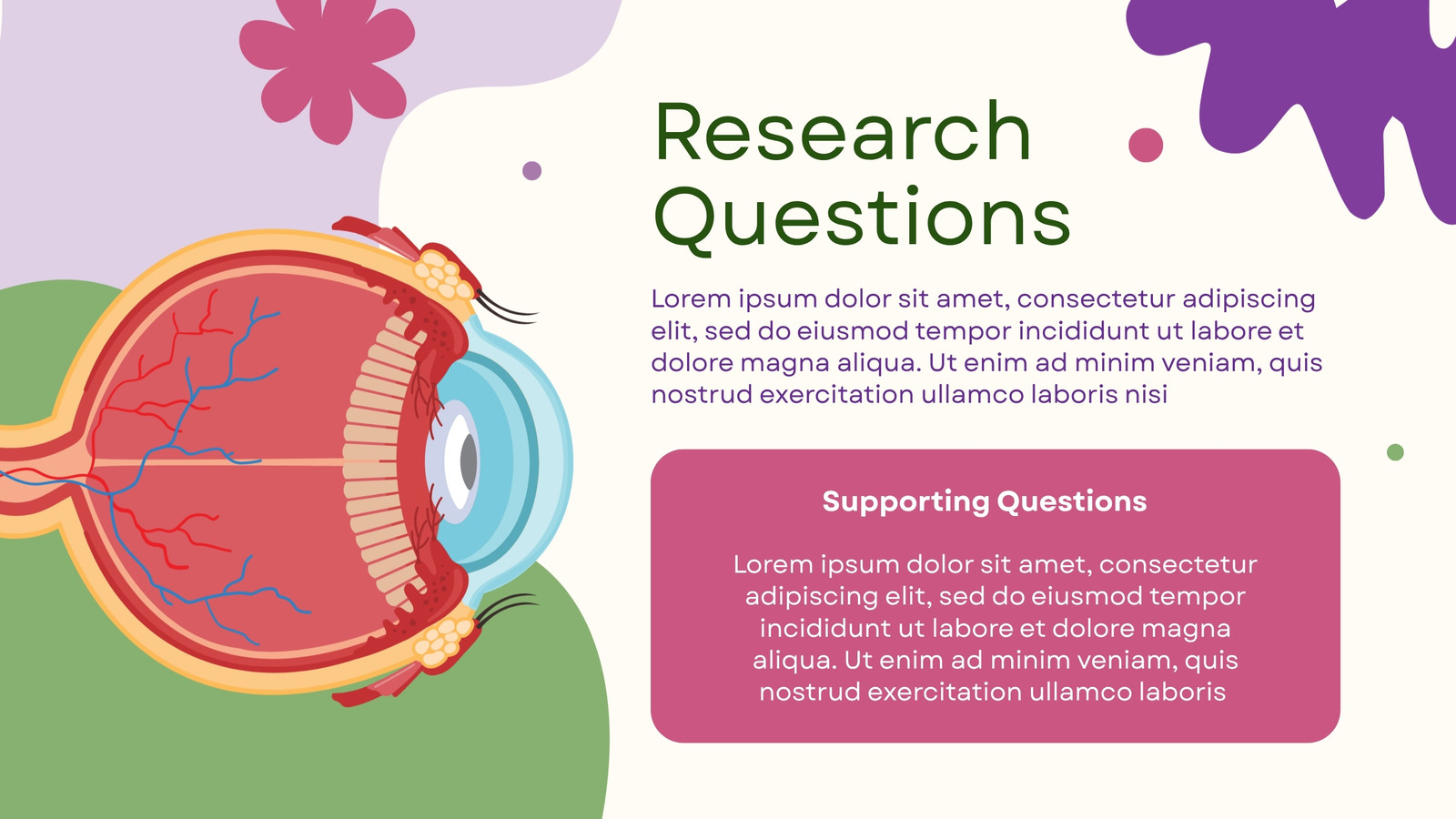 Research Questions

Lorem ipsum dolor sit amet, consectetur adipiscing elit, sed do eiusmod tempor incididunt ut labore et dolore magna aliqua. Ut enim ad minim veniam, quis nostrud exercitation ullamco laboris nisi

Supporting Questions

Lorem ipsum dolor sit amet, consectetur adipiscing elit, sed do eiusmod tempor incididunt ut labore et dolore magna aliqua. Ut enim ad minim veniam, quis nostrud exercitation ullamco laboris